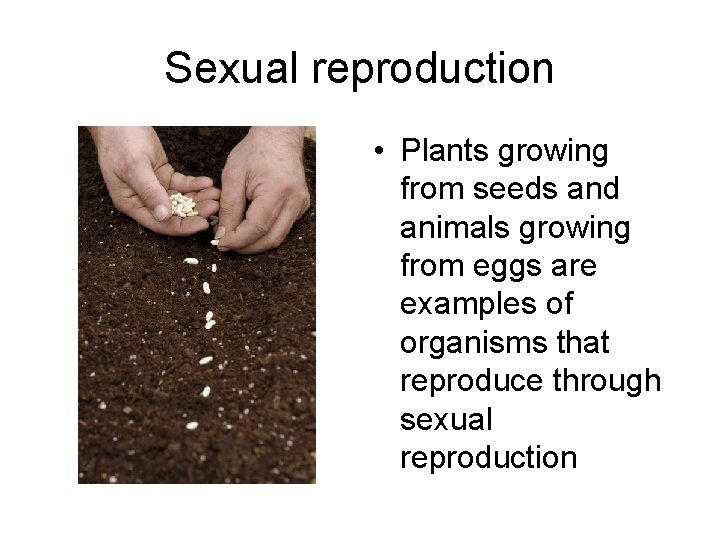 Sexual reproduction

• Plants growing from seeds and animals growing from eggs are examples of organisms that reproduce through sexual reproduction